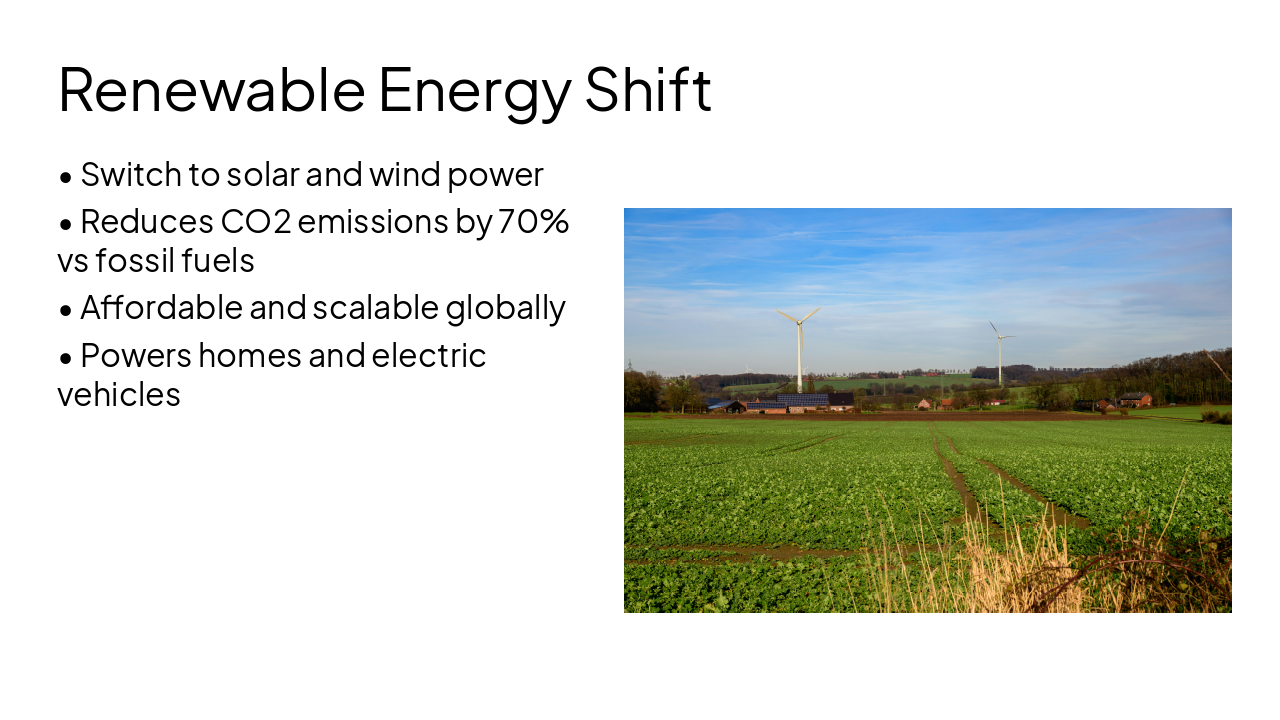 Renewable Energy Shift

• Switch to solar and wind power

• Reduces CO2 emissions by 70% vs fossil fuels

• Affordable and scalable globally

• Powers homes and electric vehicles